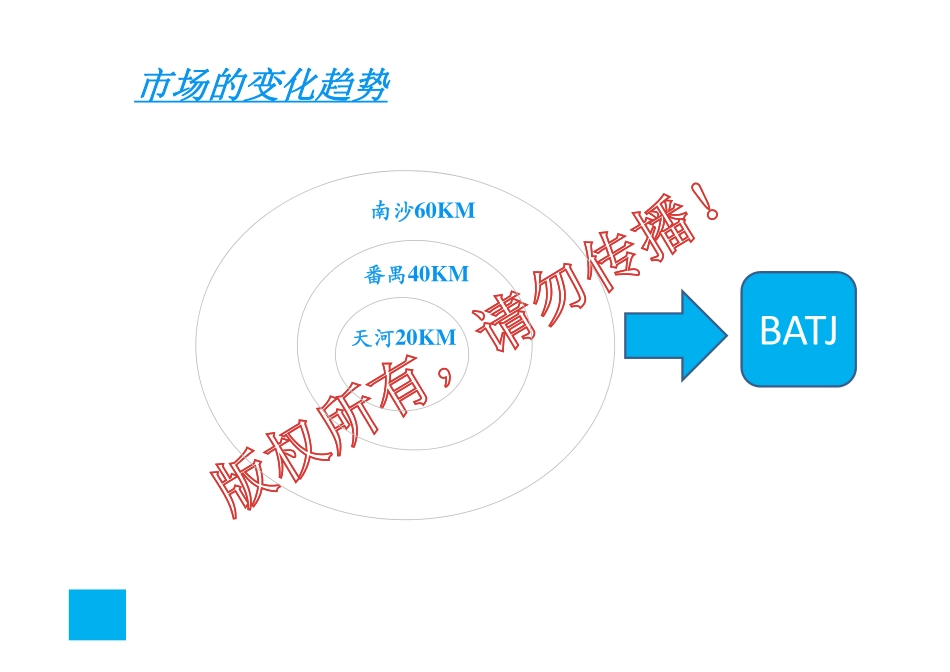 市场的变化趋势

南沙60KM

番禺40KM

天河20KM

BATJ

版权所有，请勿传播！